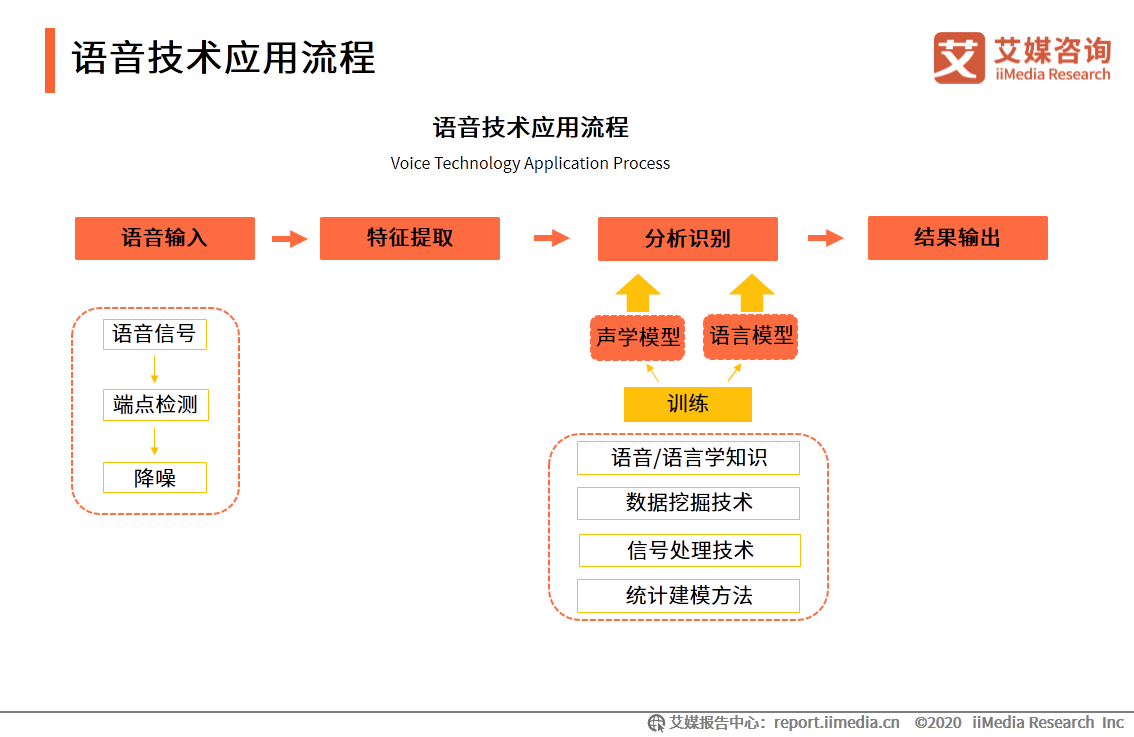 语音技术应用流程

艾媒咨询
iiMedia Research

语音技术应用流程
Voice Technology Application Process

语音输入

特征提取

分析识别

结果输出

语音信号

端点检测

降噪

声学模型

语言模型

训练

语音/语言学知识

数据挖掘技术

信号处理技术

统计建模方法

艾媒报告中心：report.iimedia.cn ©2020 iiMedia Research Inc